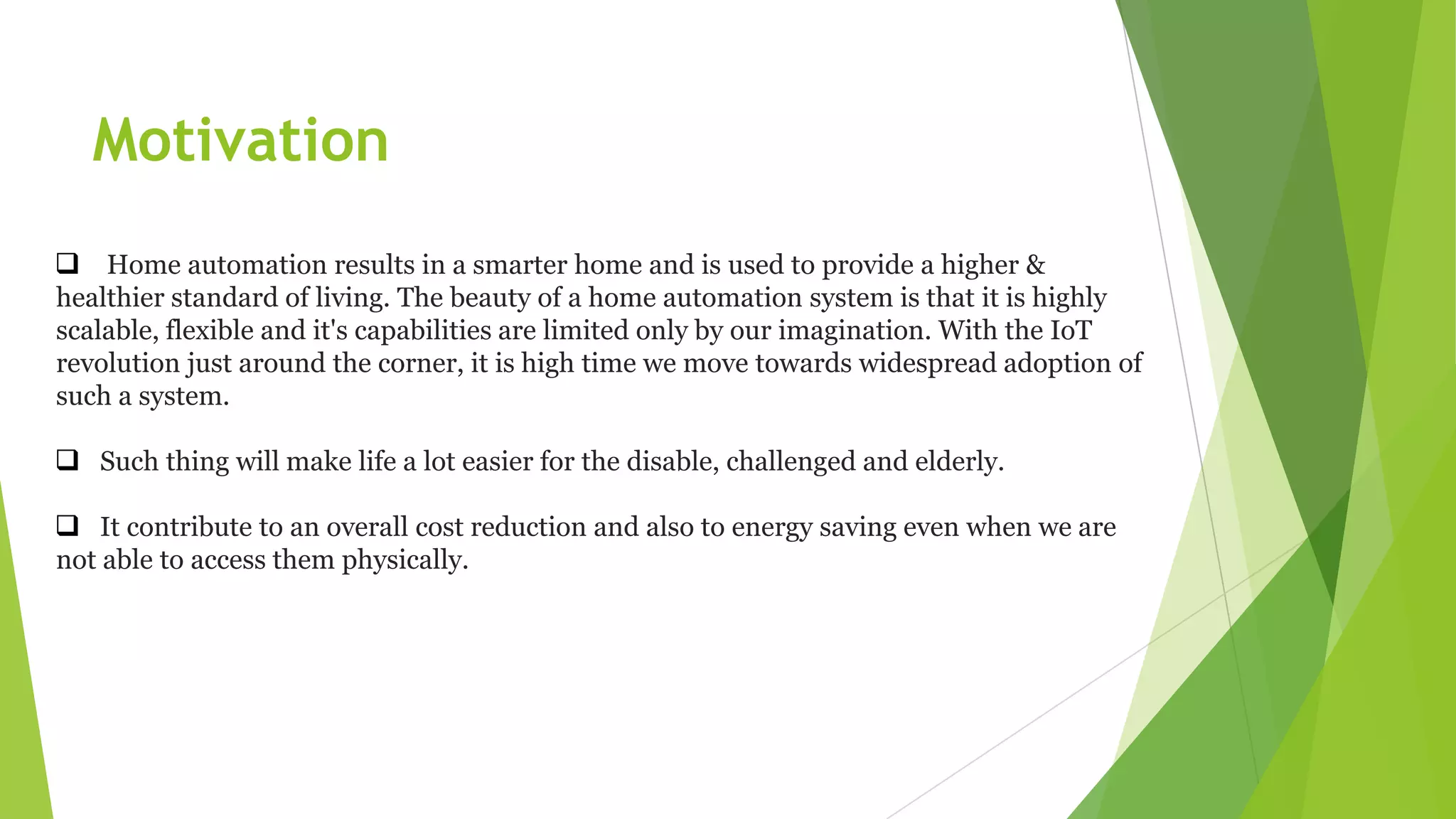 Motivation

❑ Home automation results in a smarter home and is used to provide a higher & healthier standard of living. The beauty of a home automation system is that it is highly scalable, flexible and it's capabilities are limited only by our imagination. With the IoT revolution just around the corner, it is high time we move towards widespread adoption of such a system.

❑ Such thing will make life a lot easier for the disable, challenged and elderly.

❑ It contribute to an overall cost reduction and also to energy saving even when we are not able to access them physically.